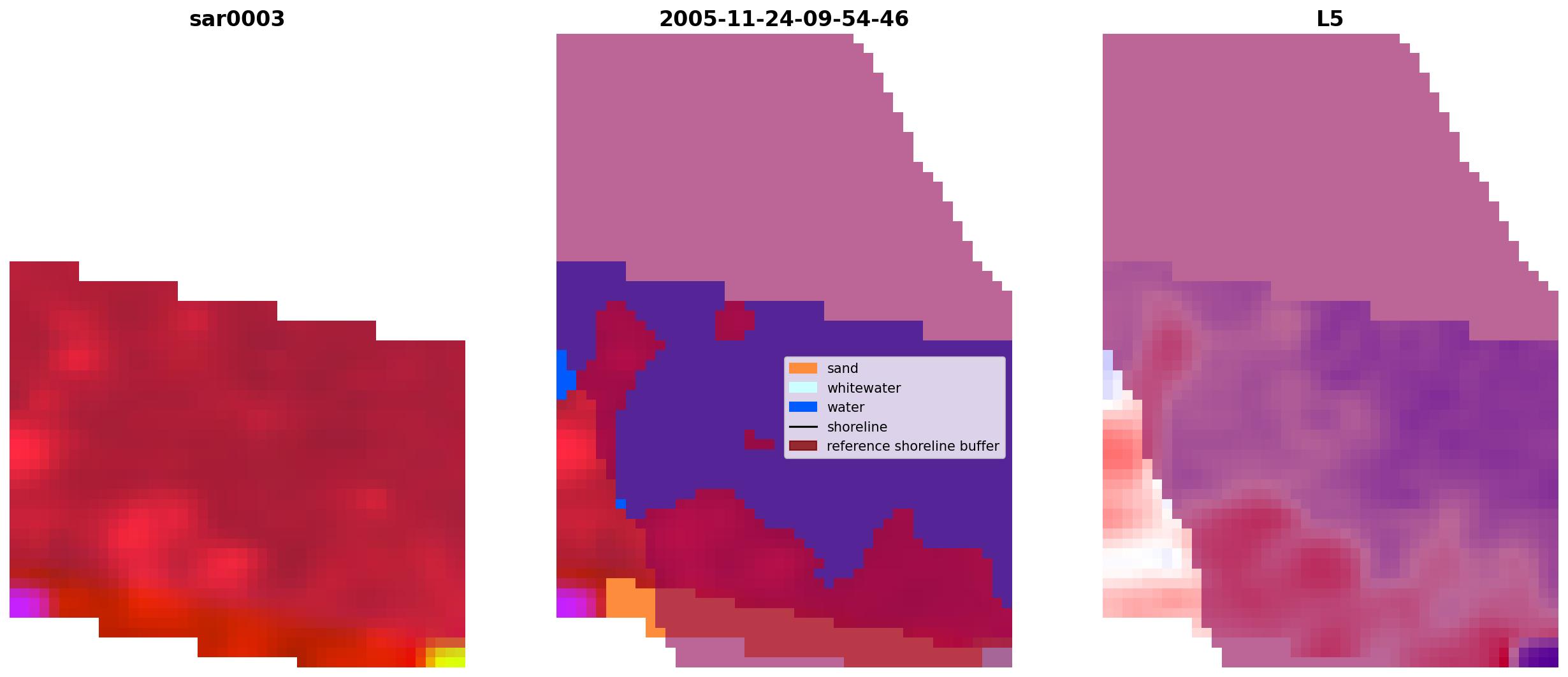 sar0003

2005-11-24-09-54-46

sand
whitewater
water
shoreline
reference shoreline buffer

L5